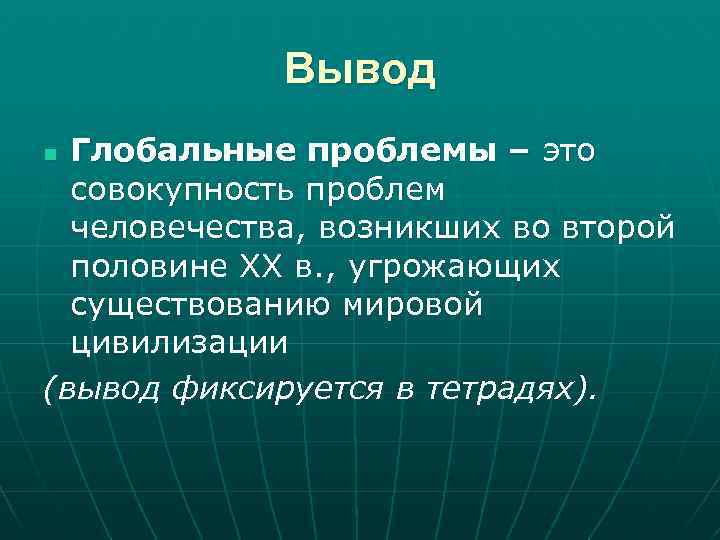 Вывод

Глобальные проблемы – это совокупность проблем человечества, возникших во второй половине XX в., угрожающих существованию мировой цивилизации

(вывод фиксируется в тетрадях).